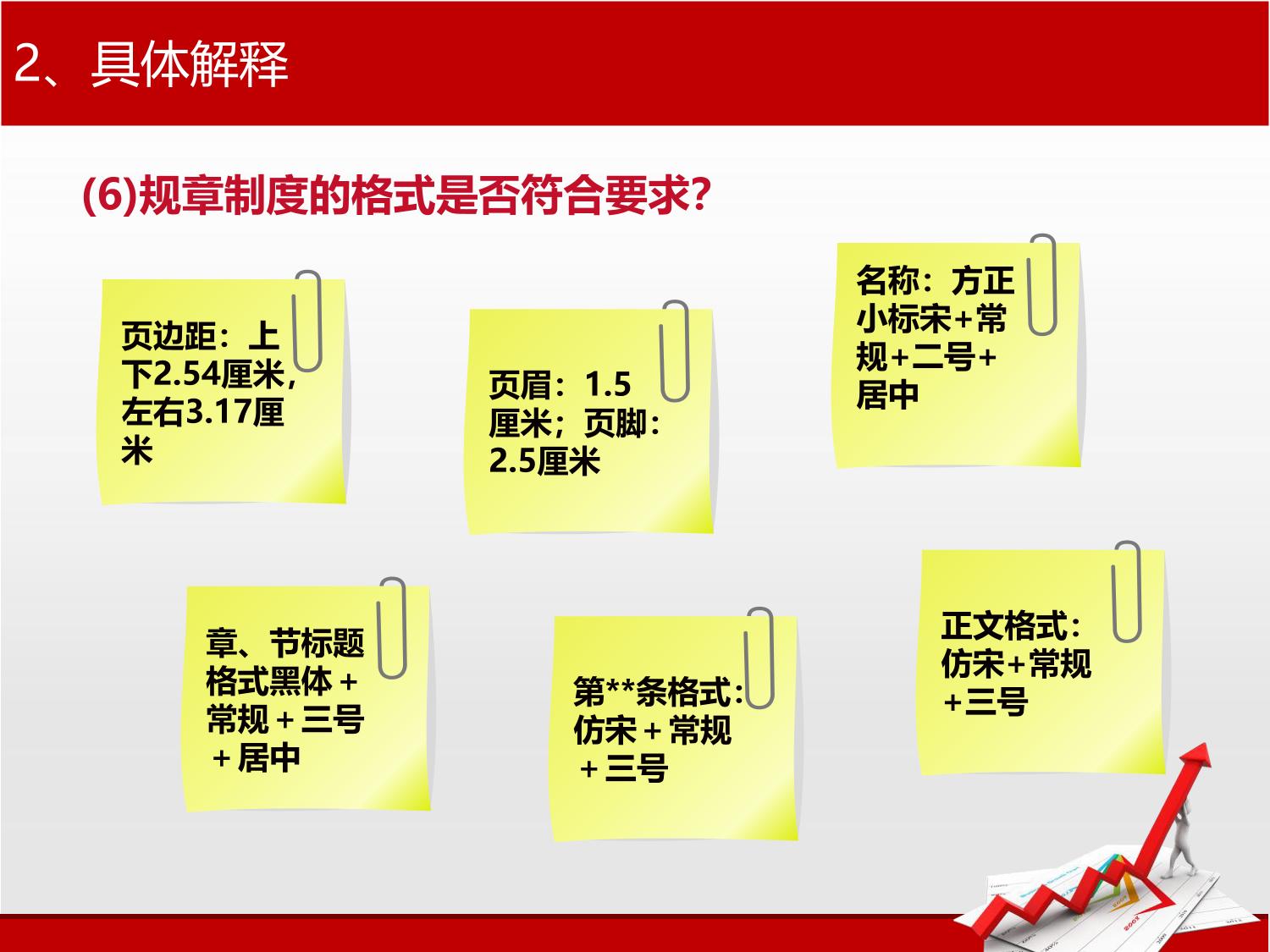 2、具体解释

(6)规章制度的格式是否符合要求?

页边距：上下2.54厘米，左右3.17厘米

页眉：1.5厘米；页脚：2.5厘米

名称：方正小标宋+常规+二号+居中

章、节标题格式黑体＋常规＋三号＋居中

第**条格式：仿宋＋常规＋三号

正文格式：仿宋+常规+三号